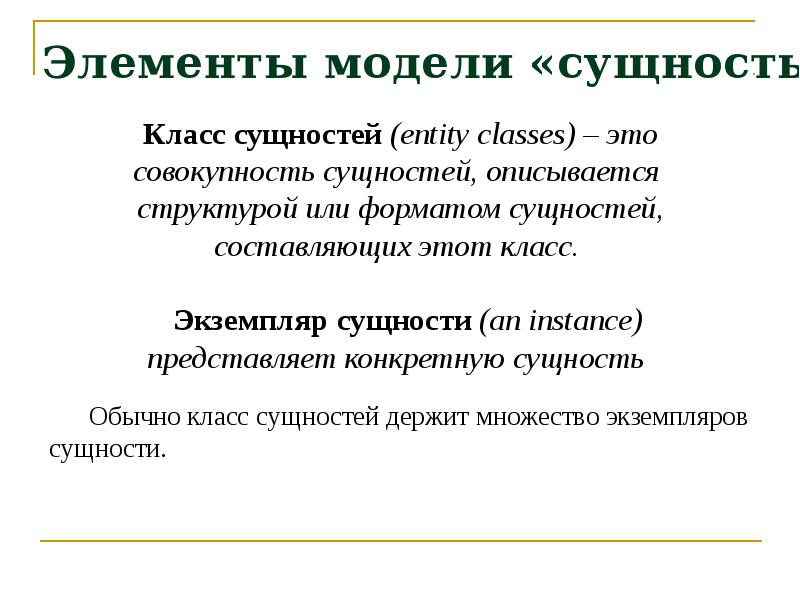 Элементы модели «сущность

Класс сущностей (entity classes) – это совокупность сущностей, описывается структурой или форматом сущностей, составляющих этот класс.

Экземпляр сущности (an instance) представляет конкретную сущность

Обычно класс сущностей держит множество экземпляров сущности.